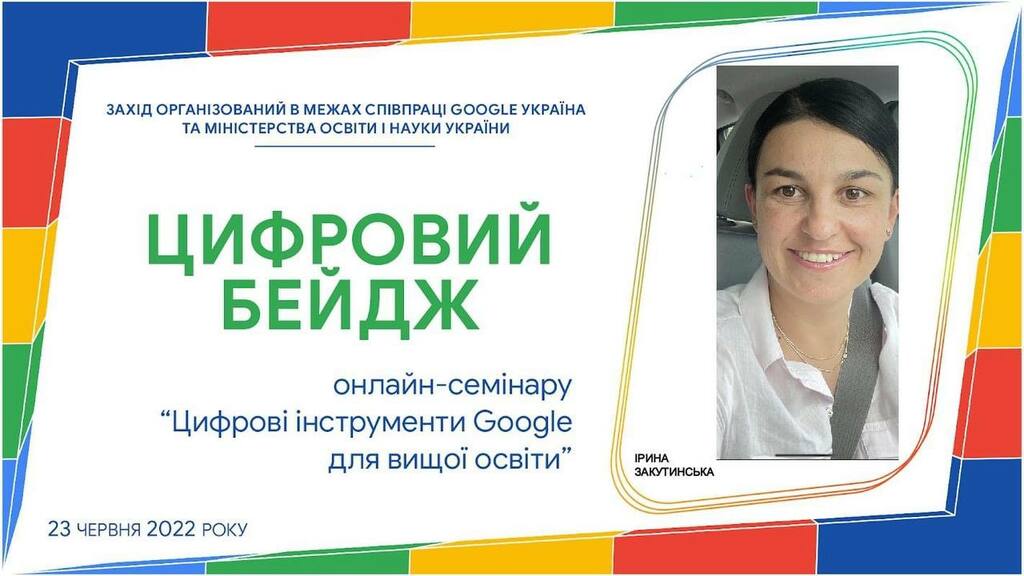 ЗАХІД ОРГАНІЗОВАНИЙ В МЕЖАХ СПІВПРАЦІ GOOGLE УКРАЇНА ТА МІНІСТЕРСТВА ОСВІТИ І НАУКИ УКРАЇНИ

ЦИФРОВИЙ БЕЙДЖ

онлайн-семінару "Цифрові інструменти Google для вищої освіти"

23 ЧЕРВНЯ 2022 РОКУ

ІРИНА ЗАКУТИНСЬКА